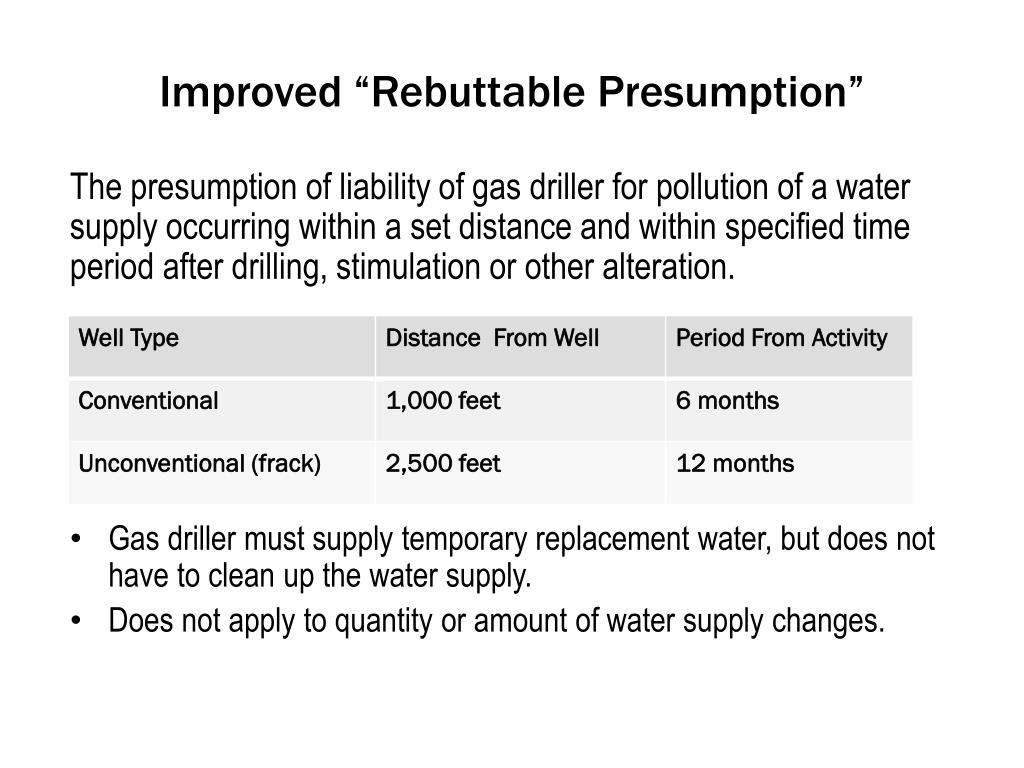 Improved “Rebuttable Presumption”

The presumption of liability of gas driller for pollution of a water supply occurring within a set distance and within specified time period after drilling, stimulation or other alteration.

| Well Type | Distance From Well | Period From Activity |
|---|---|---|
| Conventional | 1,000 feet | 6 months |
| Unconventional (frack) | 2,500 feet | 12 months |

• Gas driller must supply temporary replacement water, but does not have to clean up the water supply.
• Does not apply to quantity or amount of water supply changes.